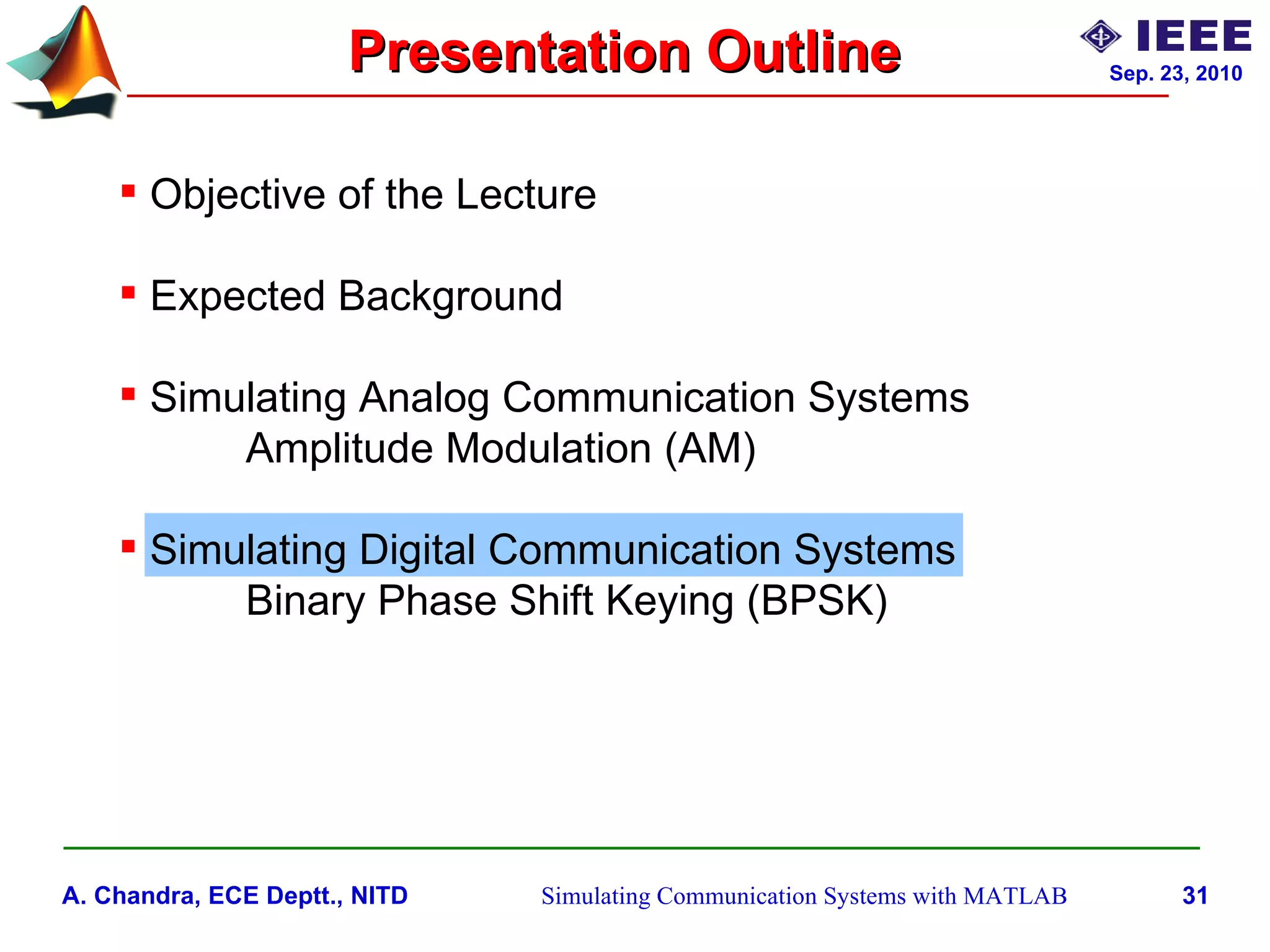 Presentation Outline

IEEE
Sep. 23, 2010

▪ Objective of the Lecture

▪ Expected Background

▪ Simulating Analog Communication Systems
Amplitude Modulation (AM)

▪ Simulating Digital Communication Systems
Binary Phase Shift Keying (BPSK)

A. Chandra, ECE Deptt., NITD Simulating Communication Systems with MATLAB 31